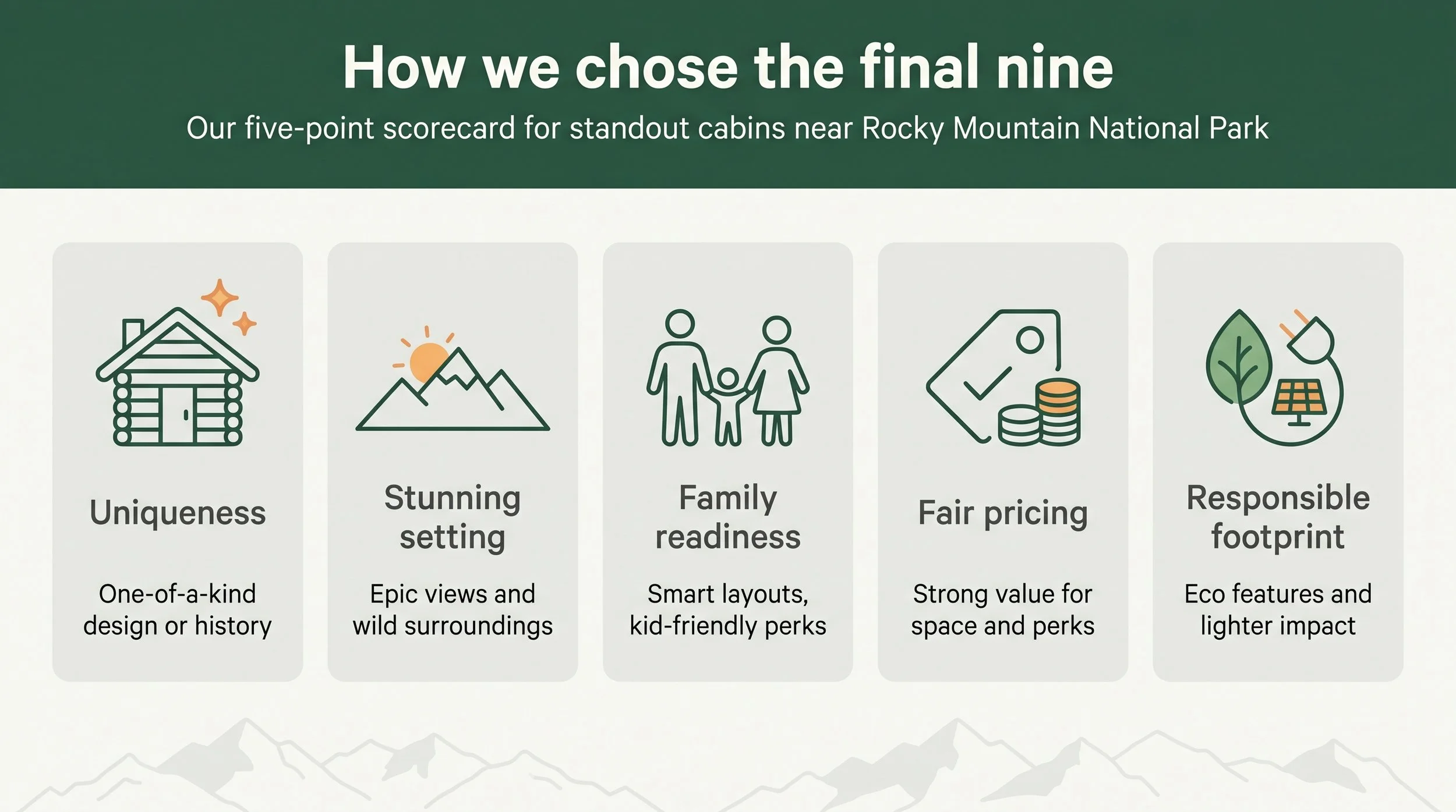 How we chose the final nine

Our five-point scorecard for standout cabins near Rocky Mountain National Park

Uniqueness

One-of-a-kind design or history

Stunning setting

Epic views and wild surroundings

Family readiness

Smart layouts, kid-friendly perks

Fair pricing

Strong value for space and perks

Responsible footprint

Eco features and lighter impact